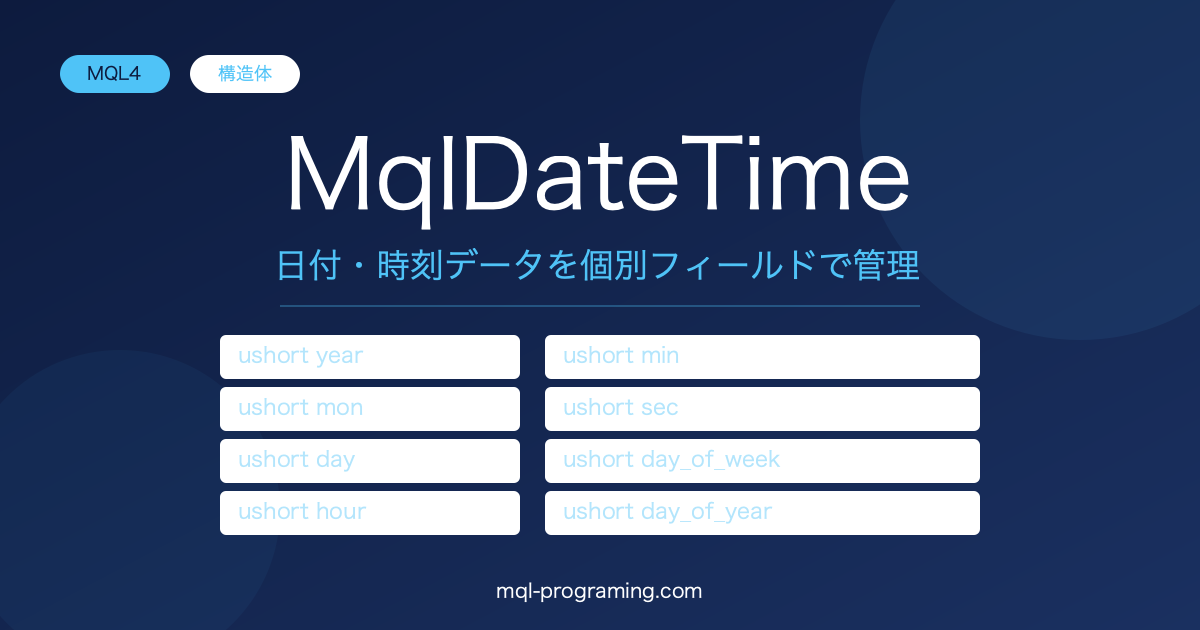 MQL4 構造体

MqlDateTime

日付・時刻データを個別フィールドで管理

ushort year
ushort mon
ushort day
ushort hour

ushort min
ushort sec
ushort day_of_week
ushort day_of_year

mql-programing.com